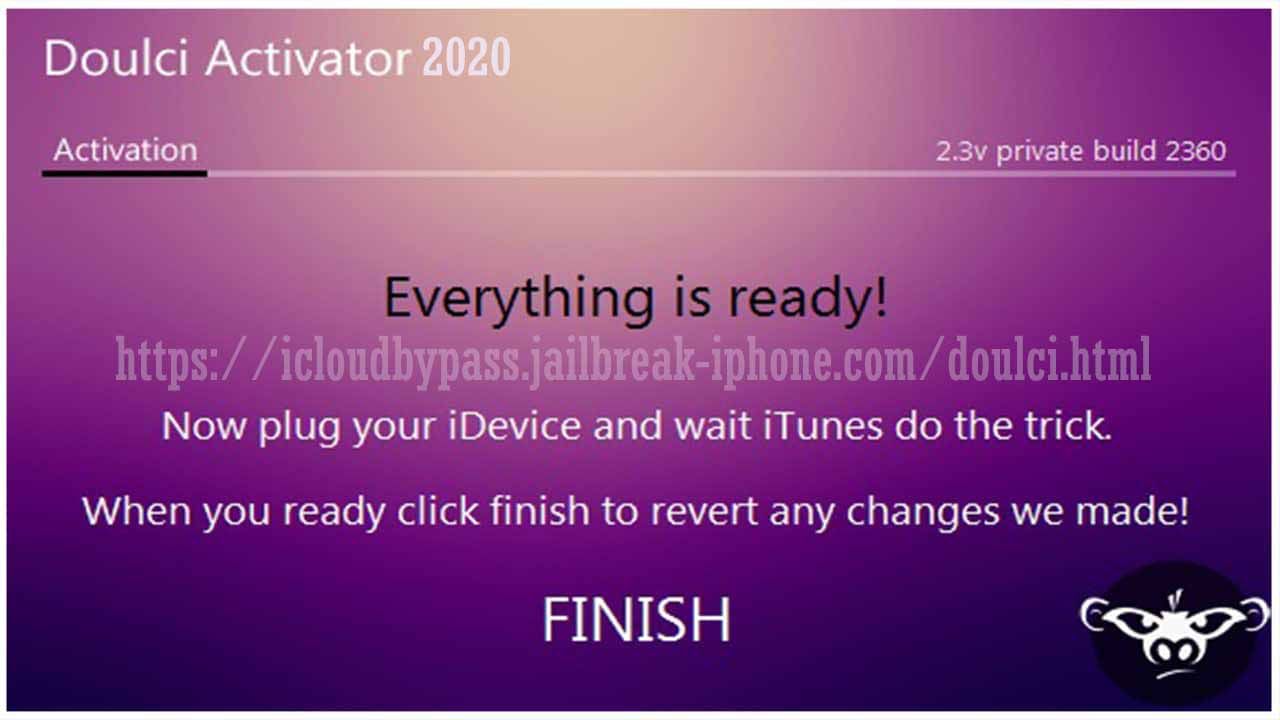 Doulci Activator 2020

Activation

2.3v private build 2360

Everything is ready!

https://icloudbypass.jailbreak-iphone.com/doulci.html

Now plug your iDevice and wait iTunes do the trick.

When you ready click finish to revert any changes we made!

FINISH